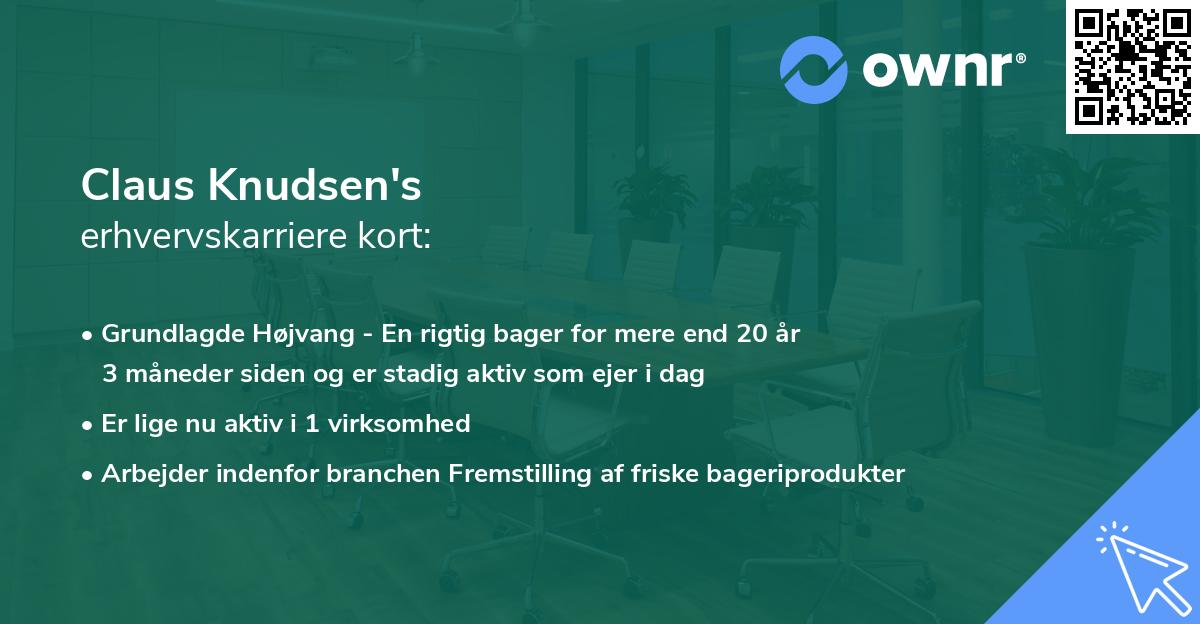 ownr®

Claus Knudsen's
erhvervskarriere kort:

• Grundlagde Højvang - En rigtig bager for mere end 20 år 3 måneder siden og er stadig aktiv som ejer i dag

• Er lige nu aktiv i 1 virksomhed

• Arbejder indenfor branchen Fremstilling af friske bageriprodukter